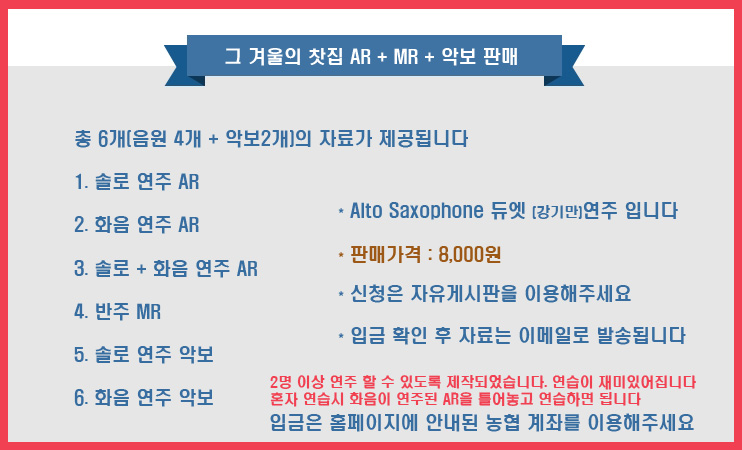 그 겨울의 찻집 AR + MR + 악보 판매

총 6개(음원 4개 + 악보2개)의 자료가 제공됩니다

1. 솔로 연주 AR

2. 화음 연주 AR

3. 솔로 + 화음 연주 AR

4. 반주 MR

5. 솔로 연주 악보

6. 화음 연주 악보

* Alto Saxophone 듀엣 (강기만)연주 입니다

* 판매가격 : 8,000원

* 신청은 자유게시판을 이용해주세요

* 입금 확인 후 자료는 이메일로 발송됩니다

2명 이상 연주 할 수 있도록 제작되었습니다. 연습이 재미있어집니다
혼자 연습시 화음이 연주된 AR을 틀어놓고 연습하면 됩니다

입금은 홈페이지에 안내된 농협 계좌를 이용해주세요